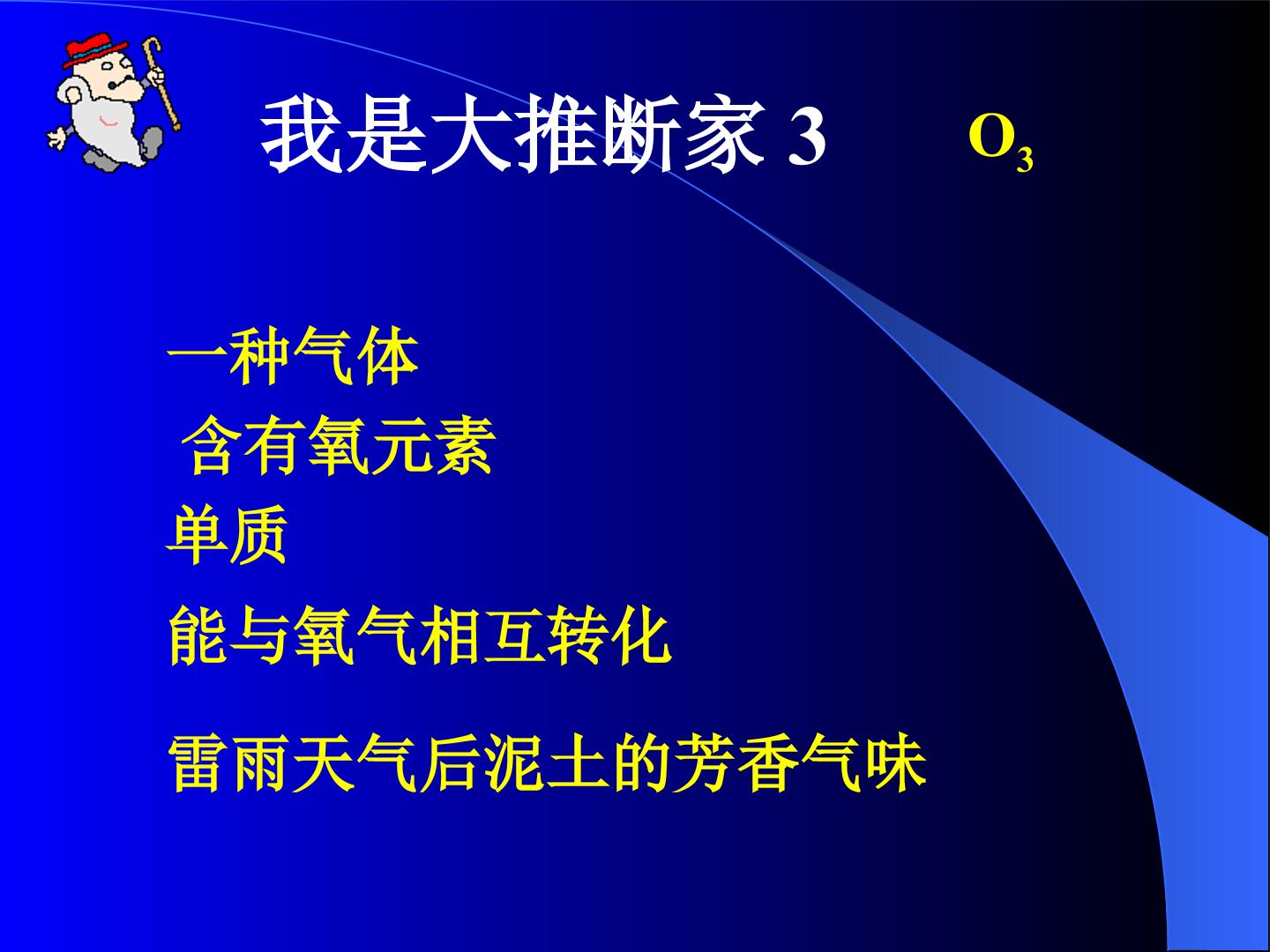 我是大推断家 3 $O_3$

一种气体

含有氧元素

单质

能与氧气相互转化

雷雨天气后泥土的芳香气味